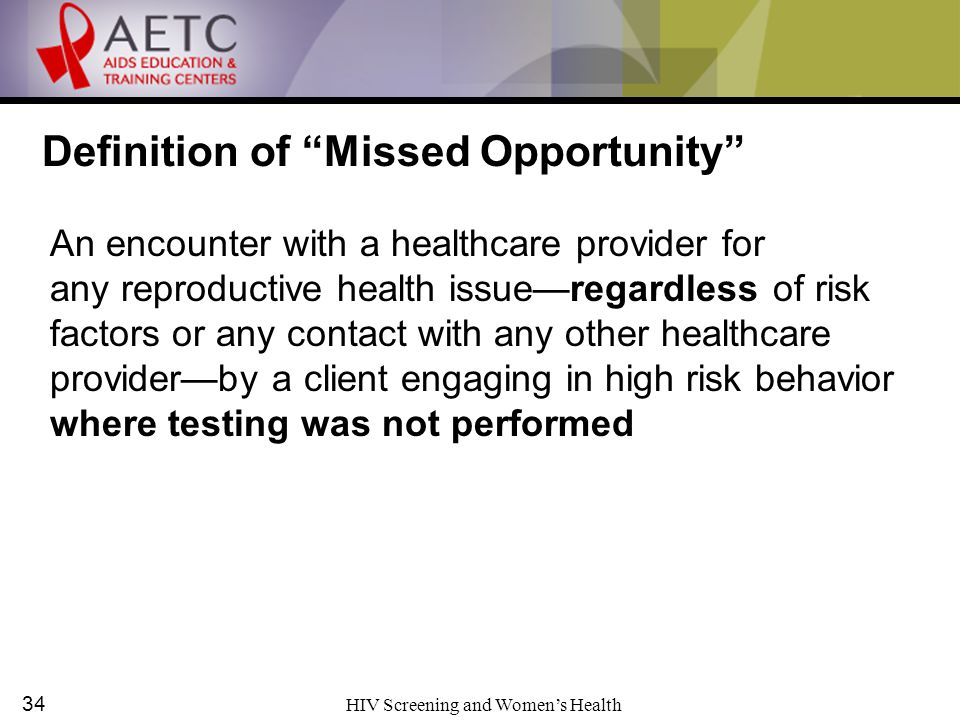 AETC
AIDS EDUCATION & TRAINING CENTERS

Definition of “Missed Opportunity”

An encounter with a healthcare provider for any reproductive health issue—regardless of risk factors or any contact with any other healthcare provider—by a client engaging in high risk behavior where testing was not performed

34

HIV Screening and Women’s Health